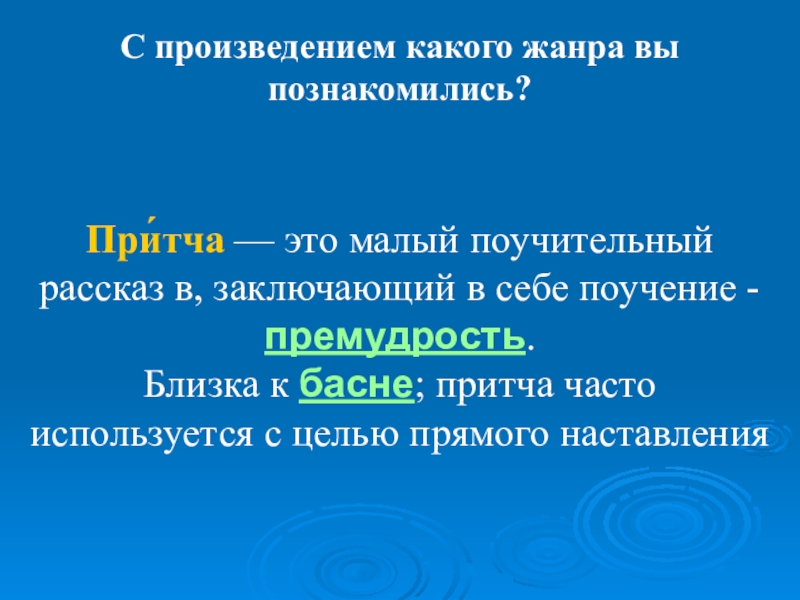 С произведением какого жанра вы познакомились?

При́тча — это малый поучительный рассказ в, заключающий в себе поучение - премудрость.
Близка к басне; притча часто используется с целью прямого наставления